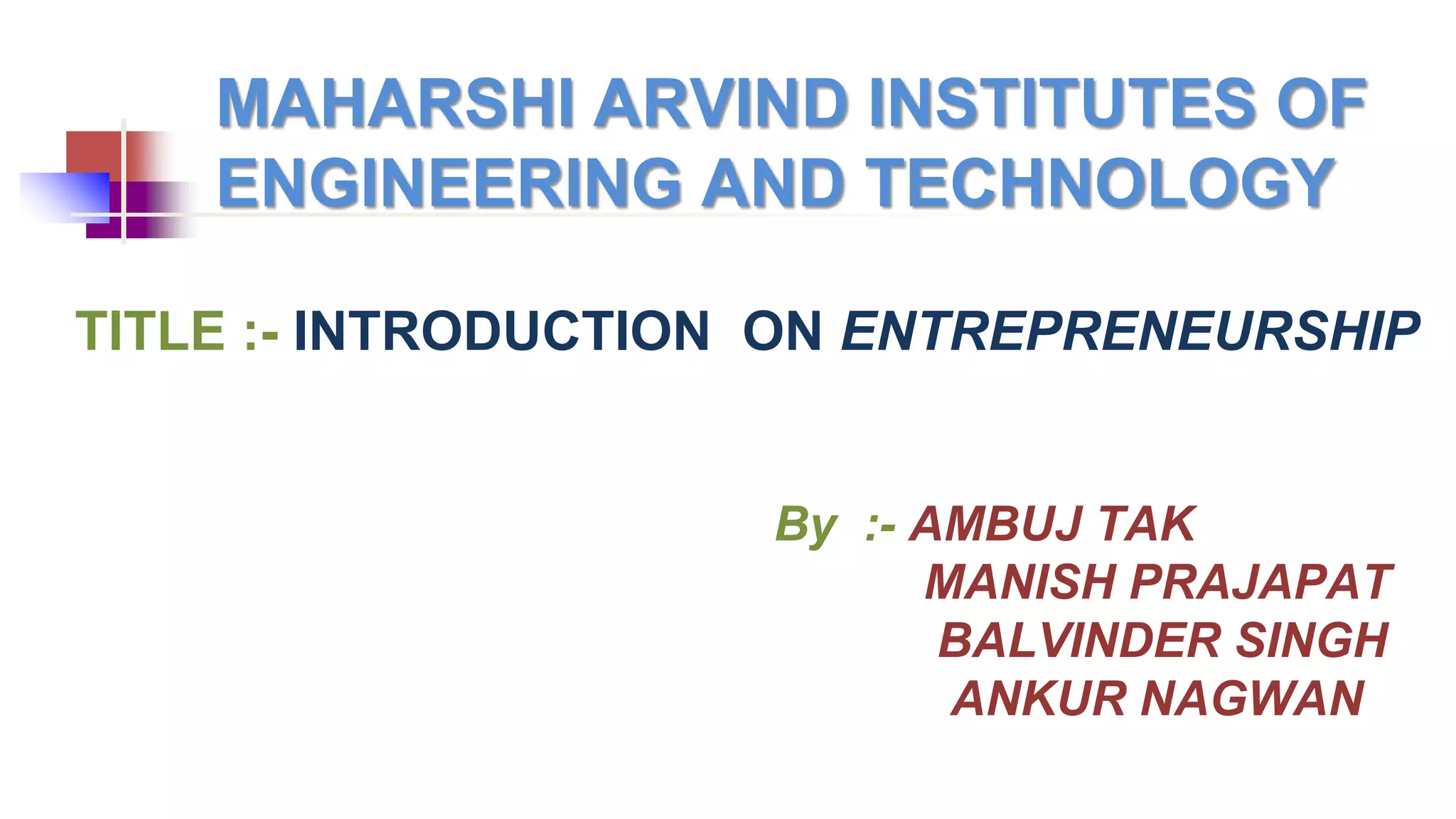 MAHARSHI ARVIND INSTITUTES OF ENGINEERING AND TECHNOLOGY

TITLE :- INTRODUCTION ON ENTREPRENEURSHIP

By :- AMBUJ TAK
MANISH PRAJAPAT
BALVINDER SINGH
ANKUR NAGWAN